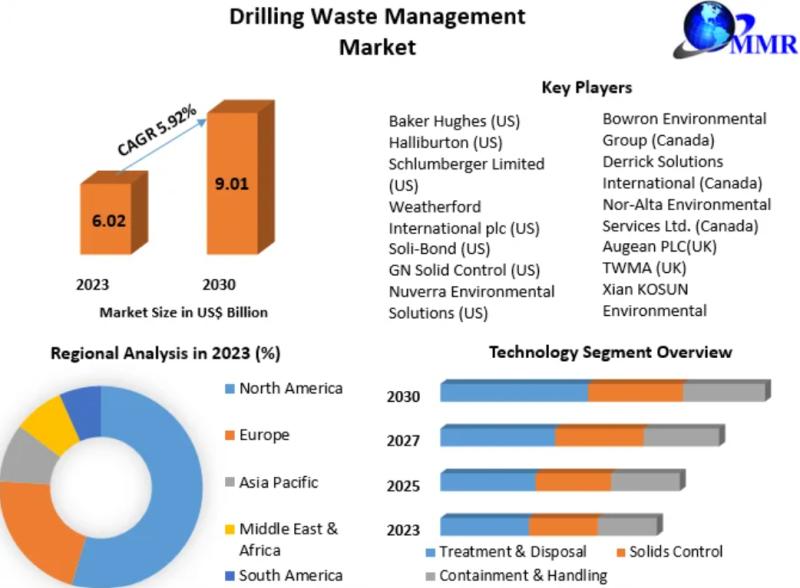 Drilling Waste Management Market

MMR

CAGR 5.92%

6.02

9.01

2023

2030

Market Size in US$ Billion

Key Players

Baker Hughes (US)
Halliburton (US)
Schlumberger Limited (US)
Weatherford International plc (US)
Soli-Bond (US)
GN Solid Control (US)
Nuverra Environmental Solutions (US)

Bowron Environmental Group (Canada)
Derrick Solutions International (Canada)
Nor-Alta Environmental Services Ltd. (Canada)
Augean PLC(UK)
TWMA (UK)
Xian KOSUN Environmental

Regional Analysis in 2023 (%)

North America
Europe
Asia Pacific
Middle East & Africa
South America

Technology Segment Overview

2030
2027
2025
2023

Treatment & Disposal
Solids Control
Containment & Handling